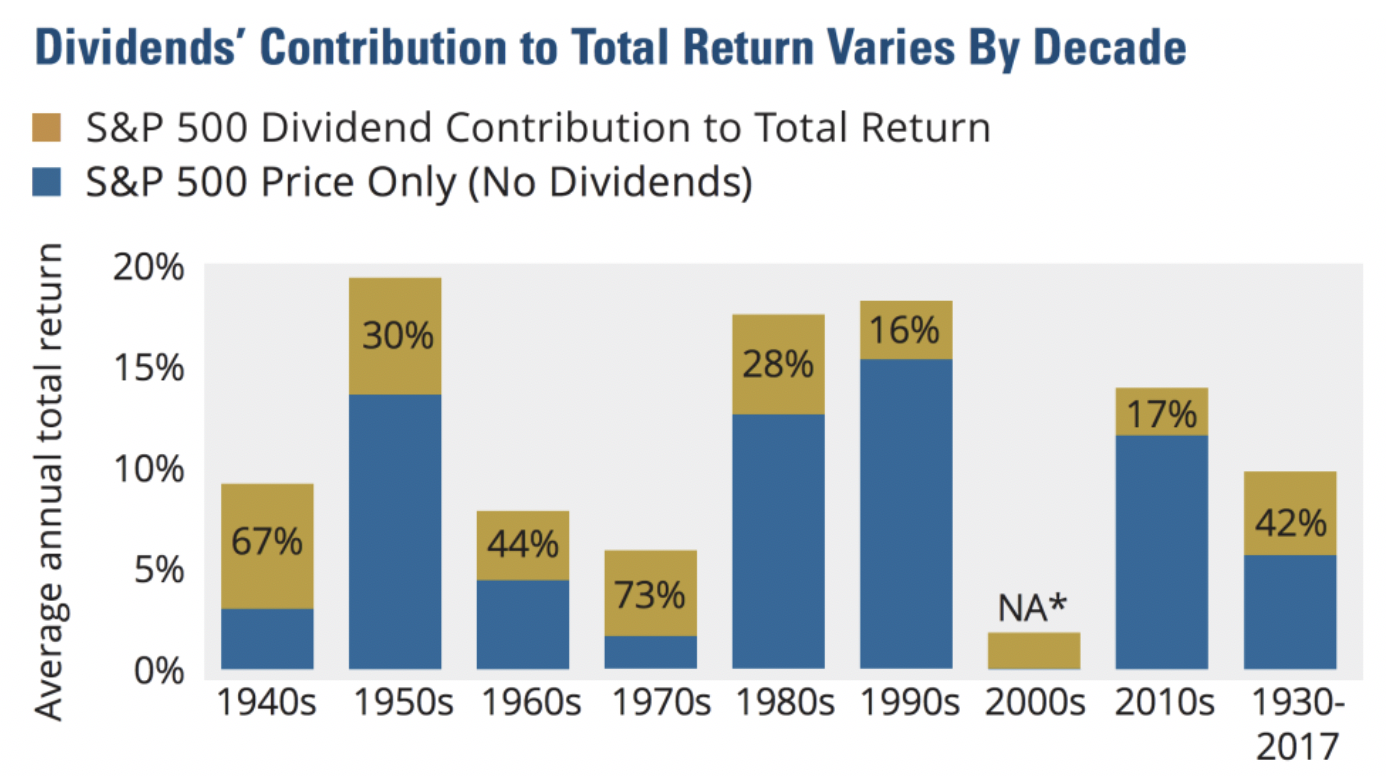 Dividends' Contribution to Total Return Varies By Decade

S&P 500 Dividend Contribution to Total Return
S&P 500 Price Only (No Dividends)

Average annual total return

20%
15%
10%
5%
0%

67%
30%
44%
73%
28%
16%
NA*
17%
42%

1940s
1950s
1960s
1970s
1980s
1990s
2000s
2010s
1930-2017